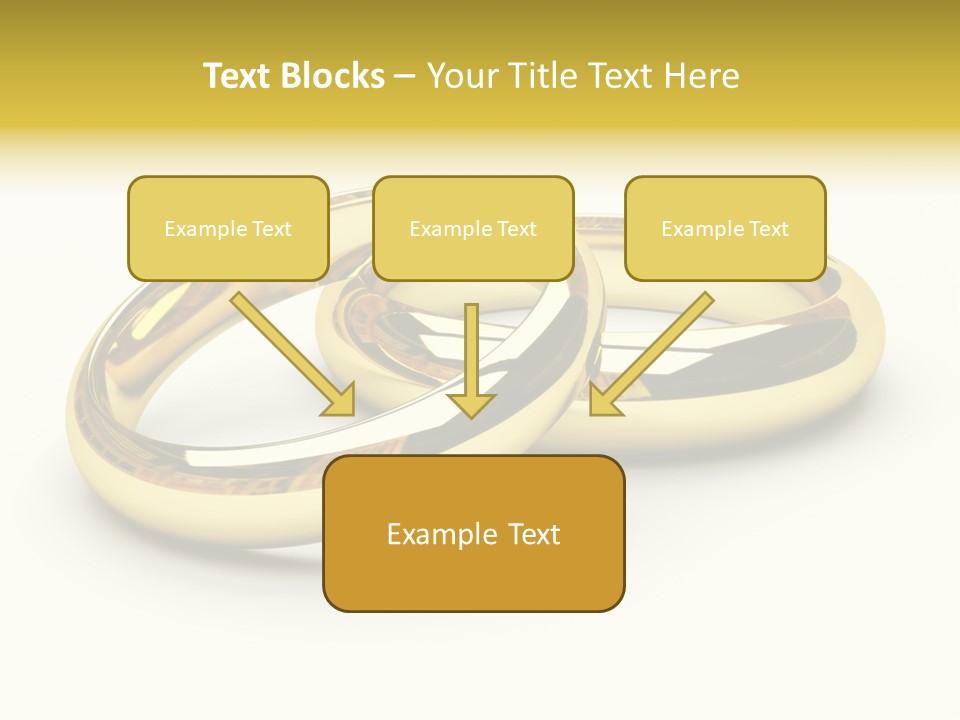 Text Blocks – Your Title Text Here

Example Text

Example Text

Example Text

Example Text